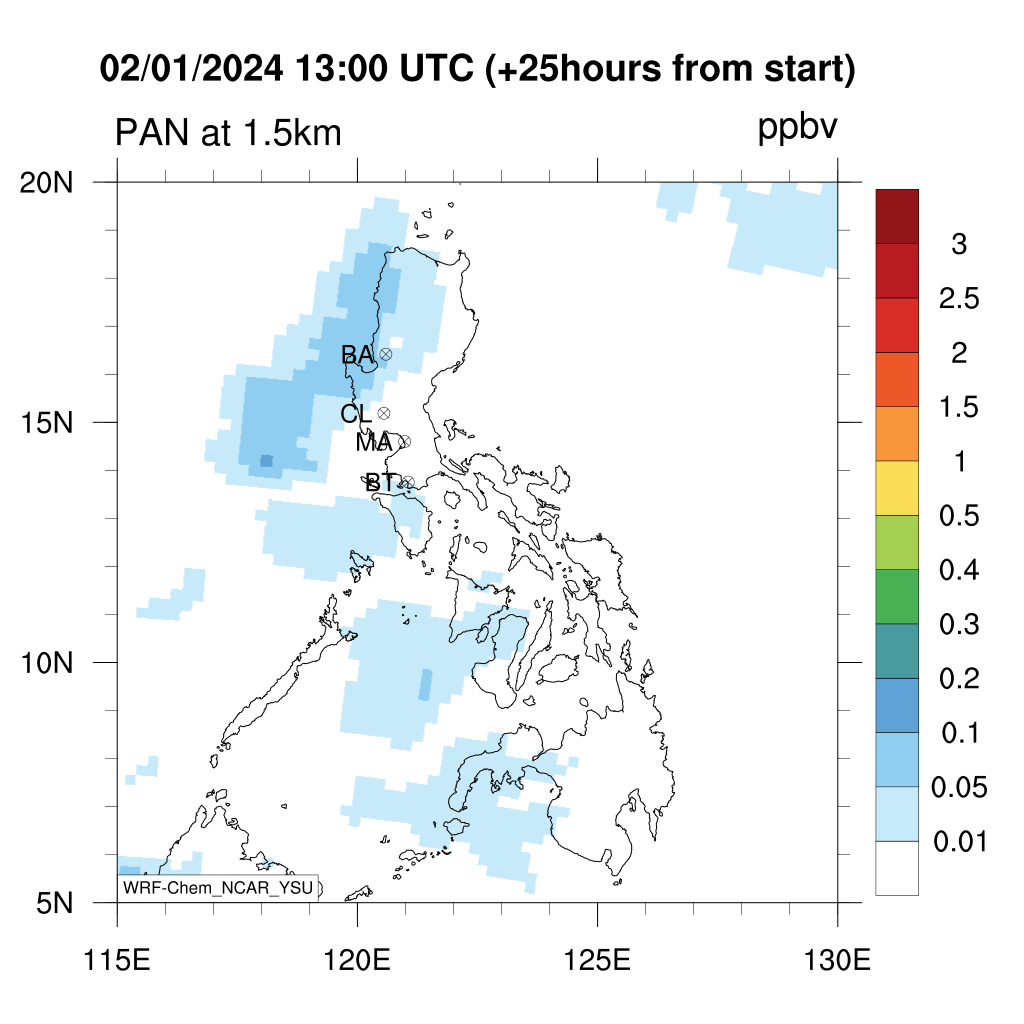 02/01/2024 13:00 UTC (+25hours from start)

PAN at 1.5km

ppbv

20N
15N
10N
5N

BA
CL
MA
BT

WRF-Chem_NCAR_YSU

115E
120E
125E
130E

3
2.5
2
1.5
1
0.5
0.4
0.3
0.2
0.1
0.05
0.01